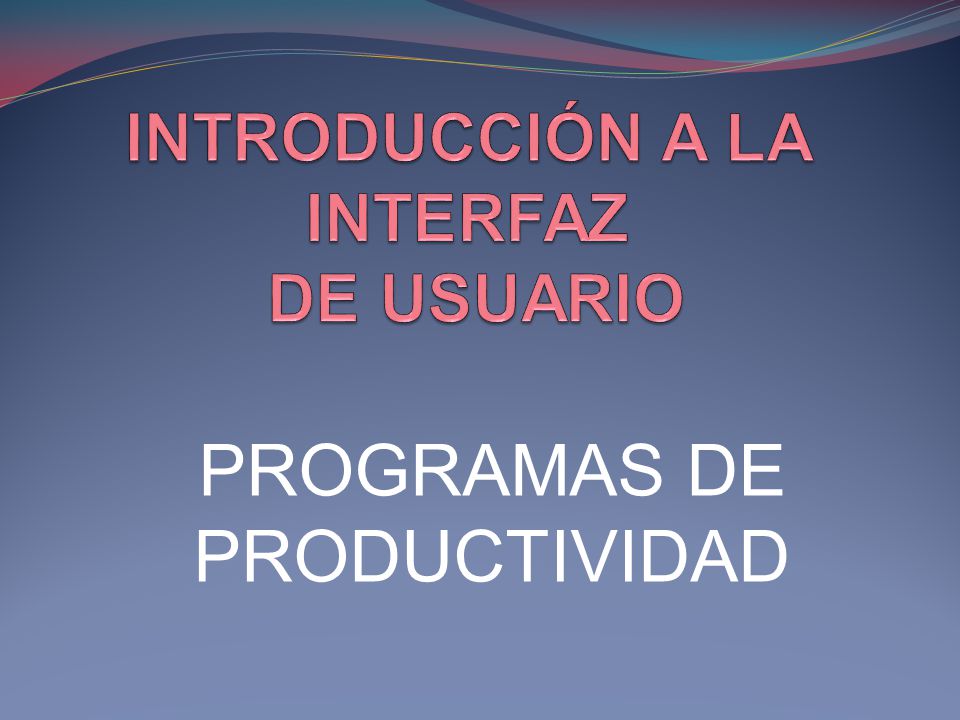 INTRODUCCIÓN A LA INTERFAZ DE USUARIO

PROGRAMAS DE PRODUCTIVIDAD